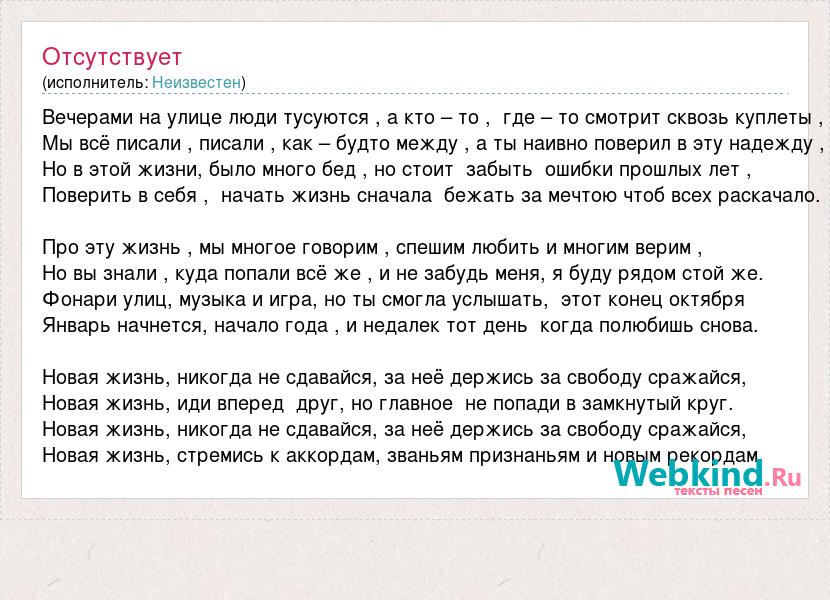 Отсутствует
(исполнитель: Неизвестен)

Вечерами на улице люди тусуются , а кто – то , где – то смотрит сквозь куплеты ,
Мы всё писали , писали , как – будто между , а ты наивно поверил в эту надежду ,
Но в этой жизни, было много бед , но стоит забыть ошибки прошлых лет ,
Поверить в себя , начать жизнь сначала бежать за мечтою чтоб всех раскачало.

Про эту жизнь , мы многое говорим , спешим любить и многим верим ,
Но вы знали , куда попали всё же , и не забудь меня, я буду рядом стой же.
Фонари улиц, музыка и игра, но ты смогла услышать, этот конец октября
Январь начнется, начало года , и недалек тот день когда полюбишь снова.

Новая жизнь, никогда не сдавайся, за неё держись за свободу сражайся,
Новая жизнь, иди вперед друг, но главное не попади в замкнутый круг.
Новая жизнь, никогда не сдавайся, за неё держись за свободу сражайся,
Новая жизнь, стремись к аккордам, званьям признаньям и новым рекордам

Webkind.Ru
тексты песен